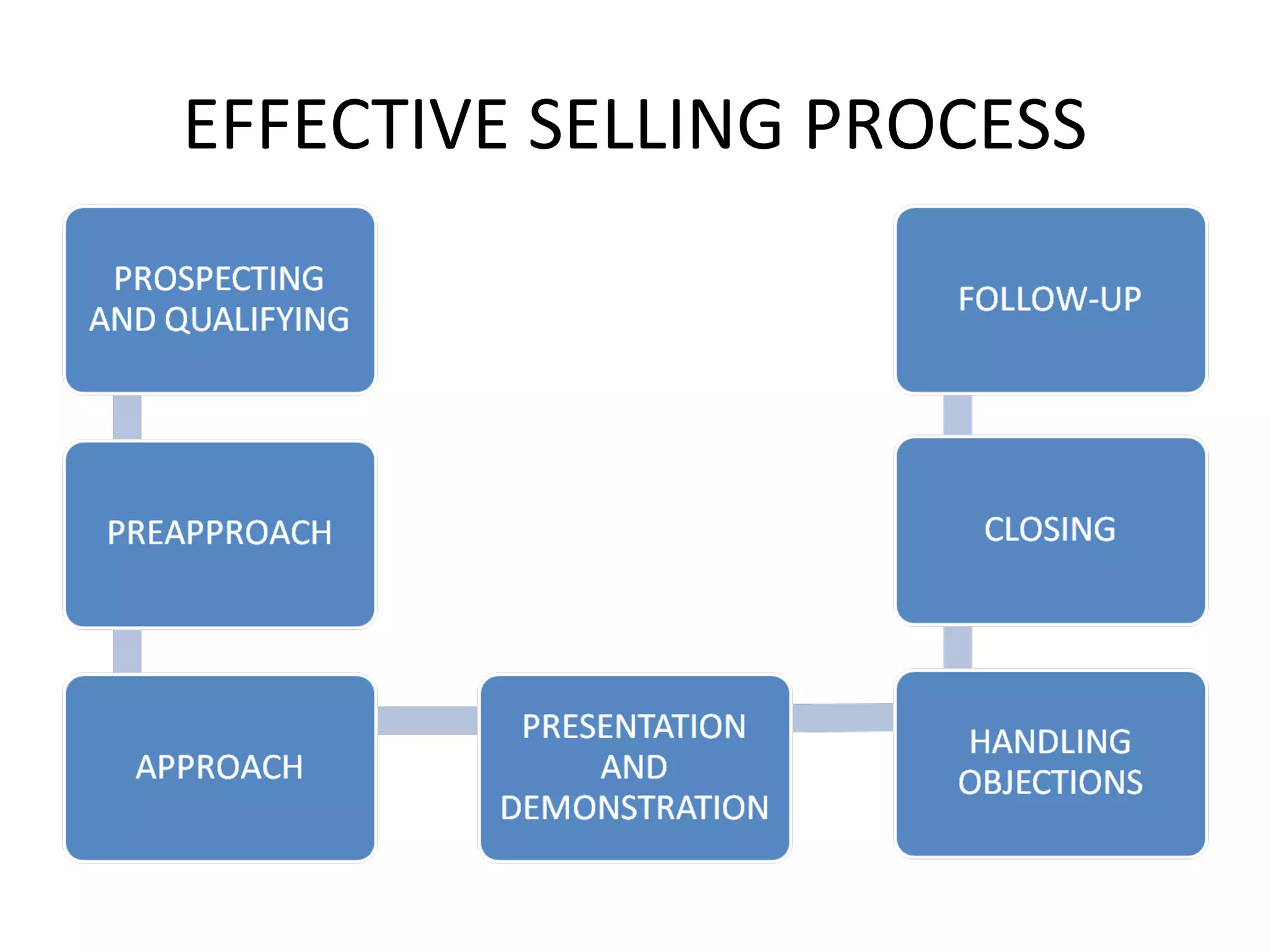 EFFECTIVE SELLING PROCESS

PROSPECTING AND QUALIFYING

PREAPPROACH

APPROACH

PRESENTATION AND DEMONSTRATION

HANDLING OBJECTIONS

CLOSING

FOLLOW-UP